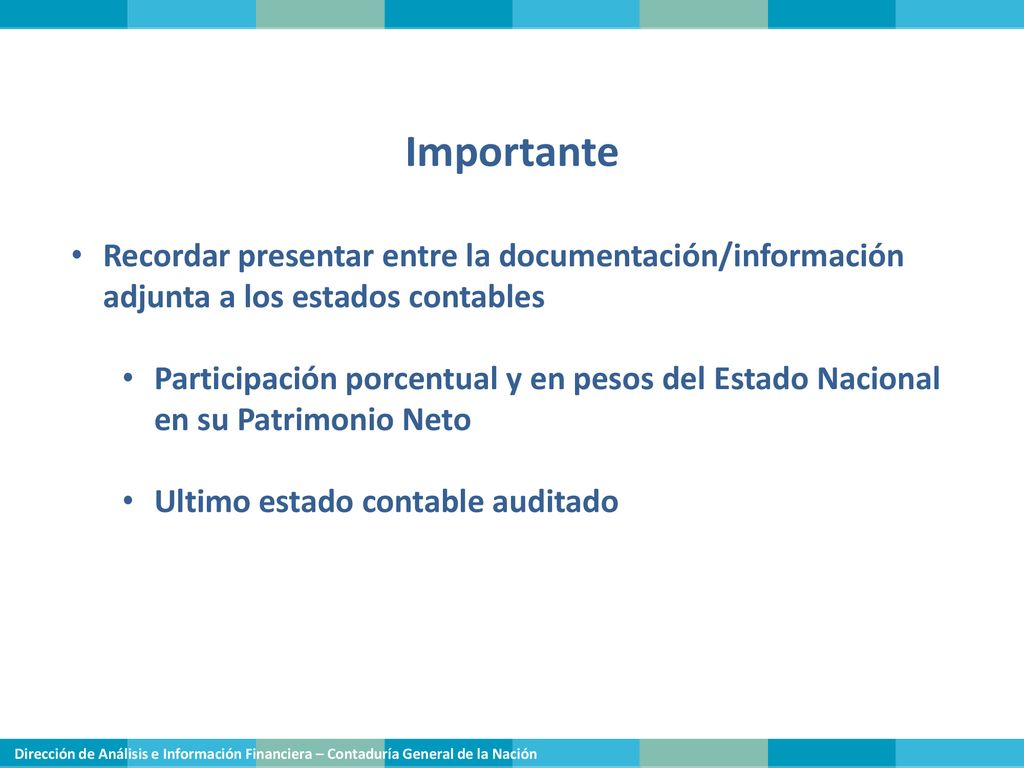 Importante

• Recordar presentar entre la documentación/información adjunta a los estados contables

• Participación porcentual y en pesos del Estado Nacional en su Patrimonio Neto

• Ultimo estado contable auditado

Dirección de Análisis e Información Financiera – Contaduría General de la Nación